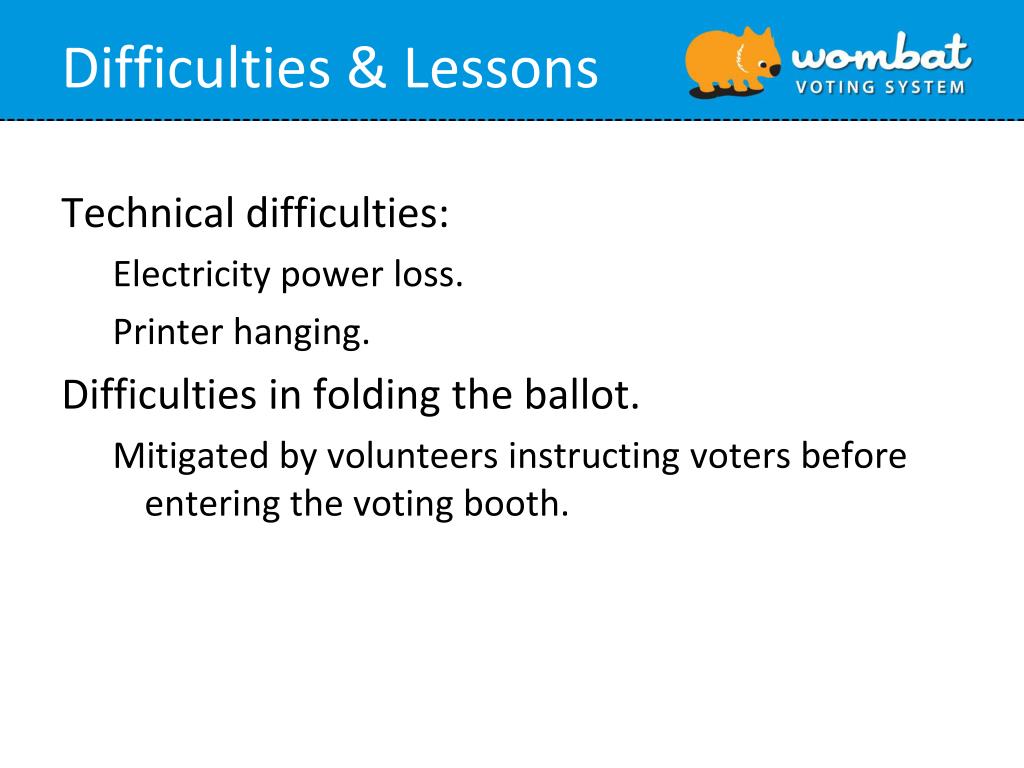 Difficulties & Lessons

wombat
VOTING SYSTEM

Technical difficulties:

Electricity power loss.

Printer hanging.

Difficulties in folding the ballot.

Mitigated by volunteers instructing voters before entering the voting booth.